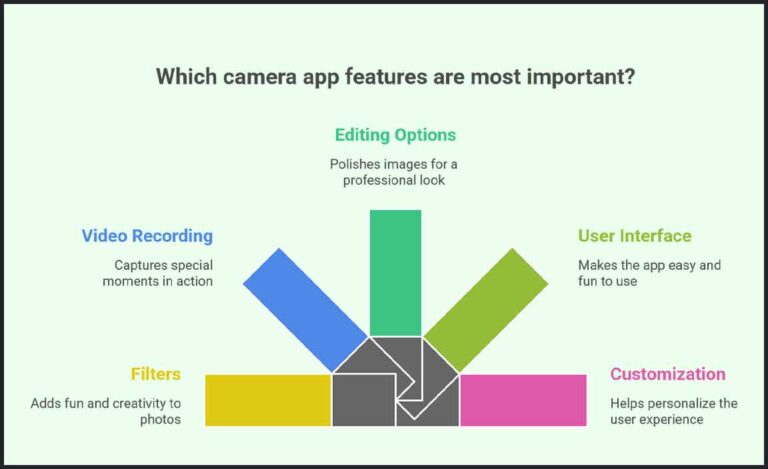 Which camera app features are most important?

Editing Options

Polishes images for a professional look

Video Recording

Captures special moments in action

User Interface

Makes the app easy and fun to use

Filters

Adds fun and creativity to photos

Customization

Helps personalize the user experience